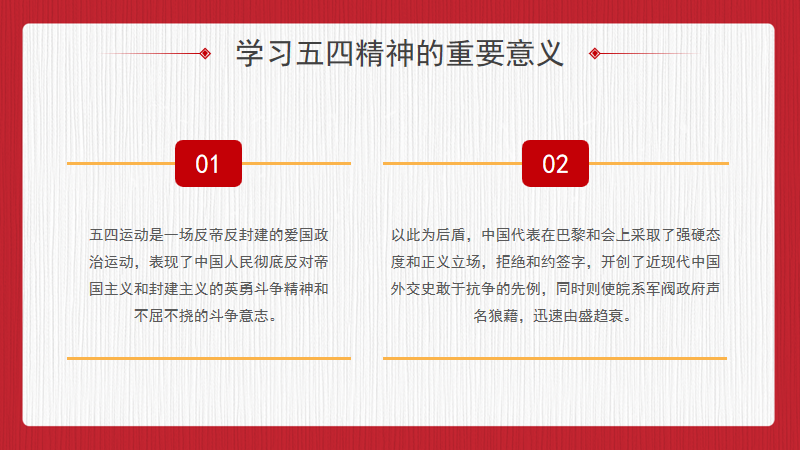 学习五四精神的重要意义

01

五四运动是一场反帝反封建的爱国政治运动，表现了中国人民彻底反对帝国主义和封建主义的英勇斗争精神和不屈不挠的斗争意志。

02

以此为后盾，中国代表在巴黎和会上采取了强硬态度和正义立场，拒绝和约签字，开创了近现代中国外交史敢于抗争的先例，同时则使皖系军阀政府声名狼藉，迅速由盛趋衰。